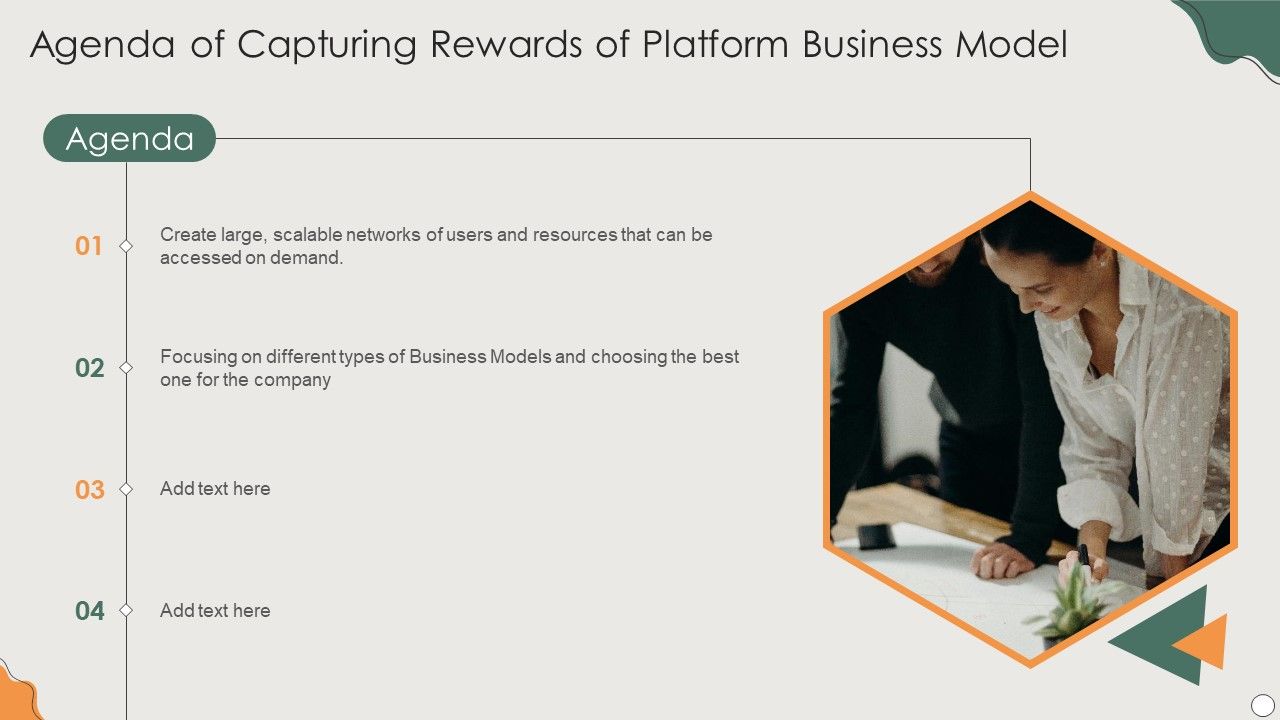 Agenda of Capturing Rewards of Platform Business Model

Agenda

01 Create large, scalable networks of users and resources that can be accessed on demand.

02 Focusing on different types of Business Models and choosing the best one for the company

03 Add text here

04 Add text here